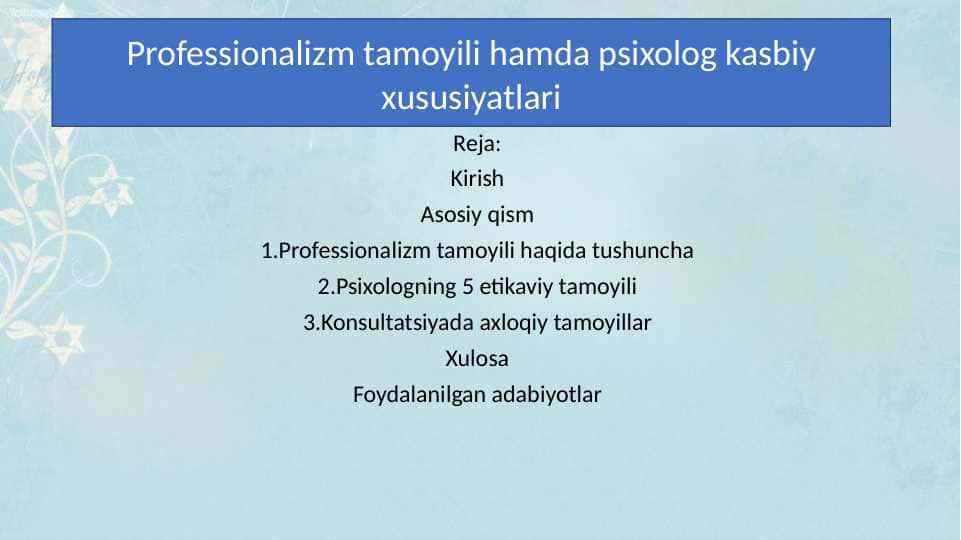 Professionalizm tamoyili hamda psixolog kasbiy xususiyatlari

Reja:
Kirish
Asosiy qism
1.Professionalizm tamoyili haqida tushuncha
2.Psixologning 5 etikaviy tamoyili
3.Konsultatsiyada axloqiy tamoyillar
Xulosa
Foydalanilgan adabiyotlar